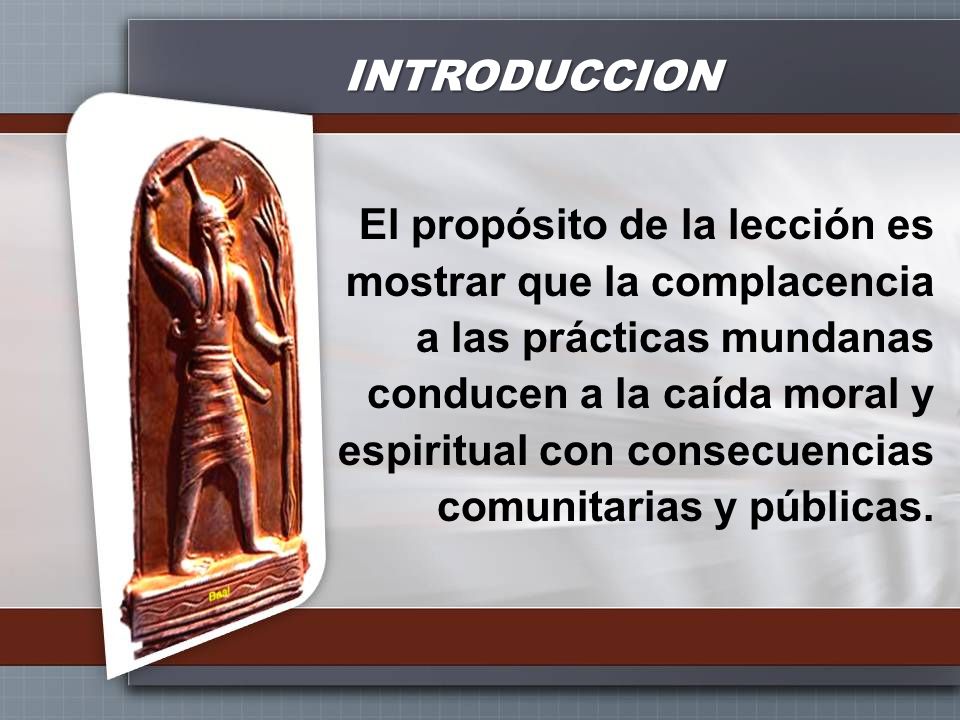 INTRODUCCION

El propósito de la lección es mostrar que la complacencia a las prácticas mundanas conducen a la caída moral y espiritual con consecuencias comunitarias y públicas.

Baal